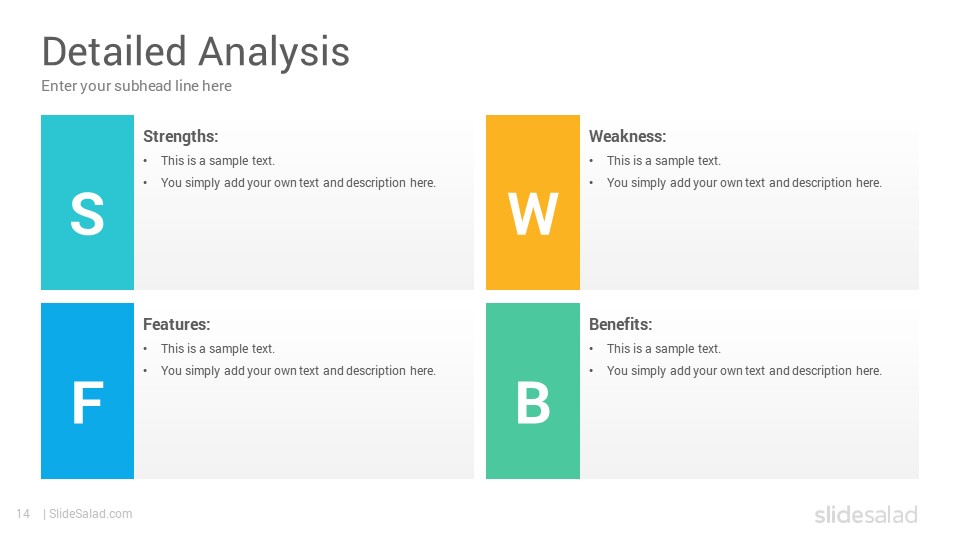 Detailed Analysis
Enter your subhead line here

S
Strengths:
• This is a sample text.
• You simply add your own text and description here.

W
Weakness:
• This is a sample text.
• You simply add your own text and description here.

F
Features:
• This is a sample text.
• You simply add your own text and description here.

B
Benefits:
• This is a sample text.
• You simply add your own text and description here.

14 | SlideSalad.com

slidesalad